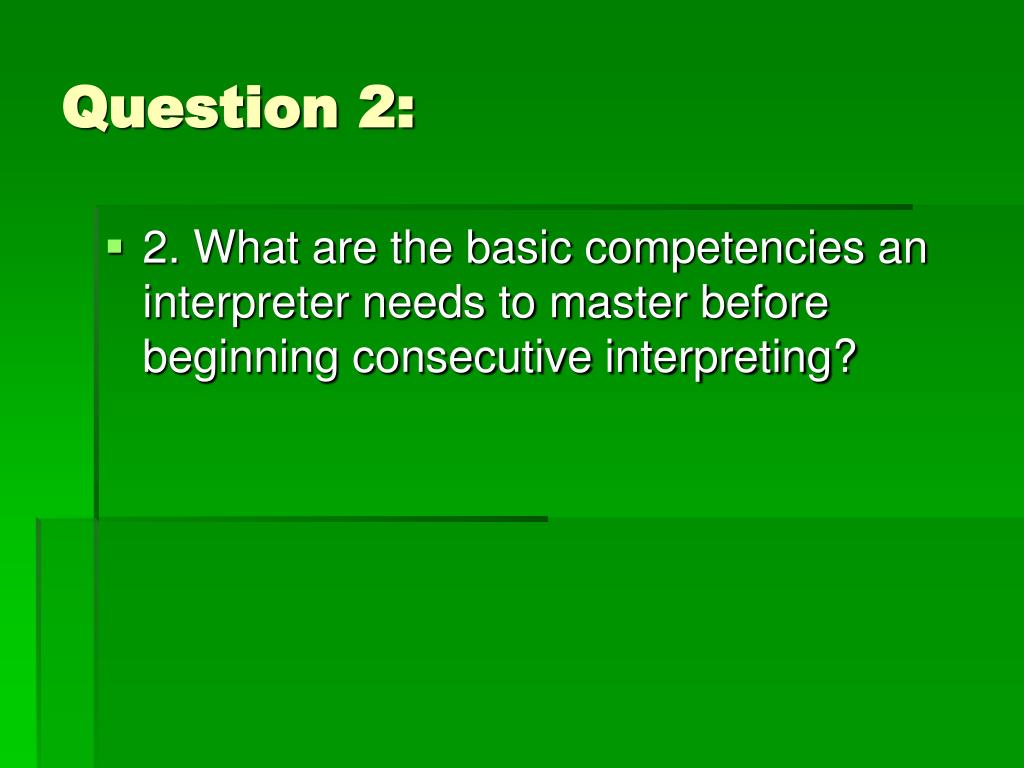 Question 2:

2. What are the basic competencies an interpreter needs to master before beginning consecutive interpreting?